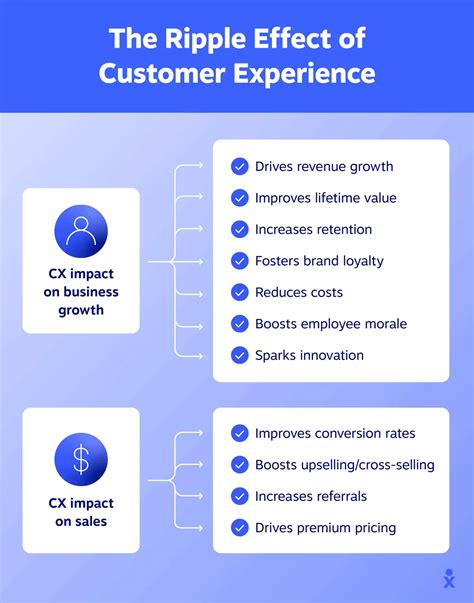 The Ripple Effect of Customer Experience

CX impact on business growth

Drives revenue growth
Improves lifetime value
Increases retention
Fosters brand loyalty
Reduces costs
Boosts employee morale
Sparks innovation

CX impact on sales

Improves conversion rates
Boosts upselling/cross-selling
Increases referrals
Drives premium pricing